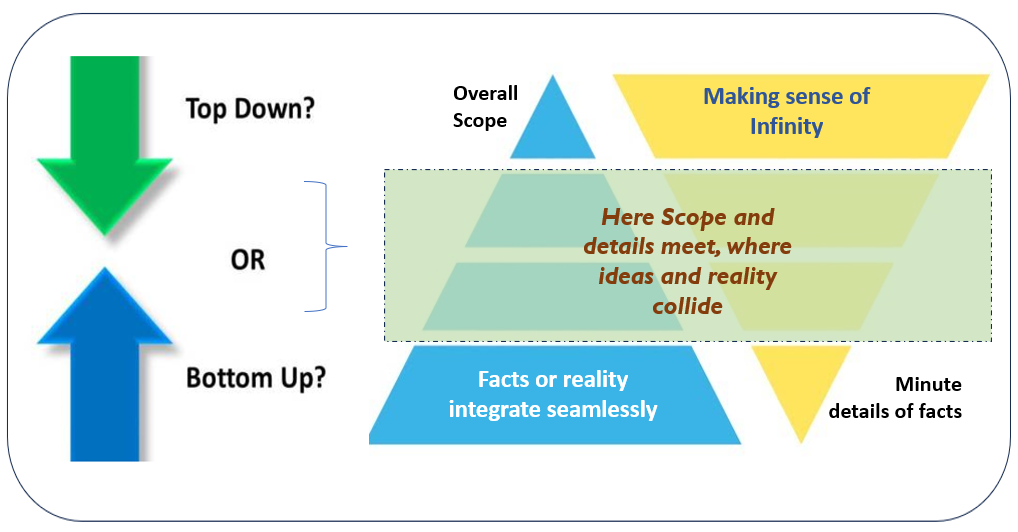 Top Down?

OR

Bottom Up?

Overall Scope

Making sense of Infinity

Here Scope and details meet, where ideas and reality collide

Facts or reality integrate seamlessly

Minute details of facts